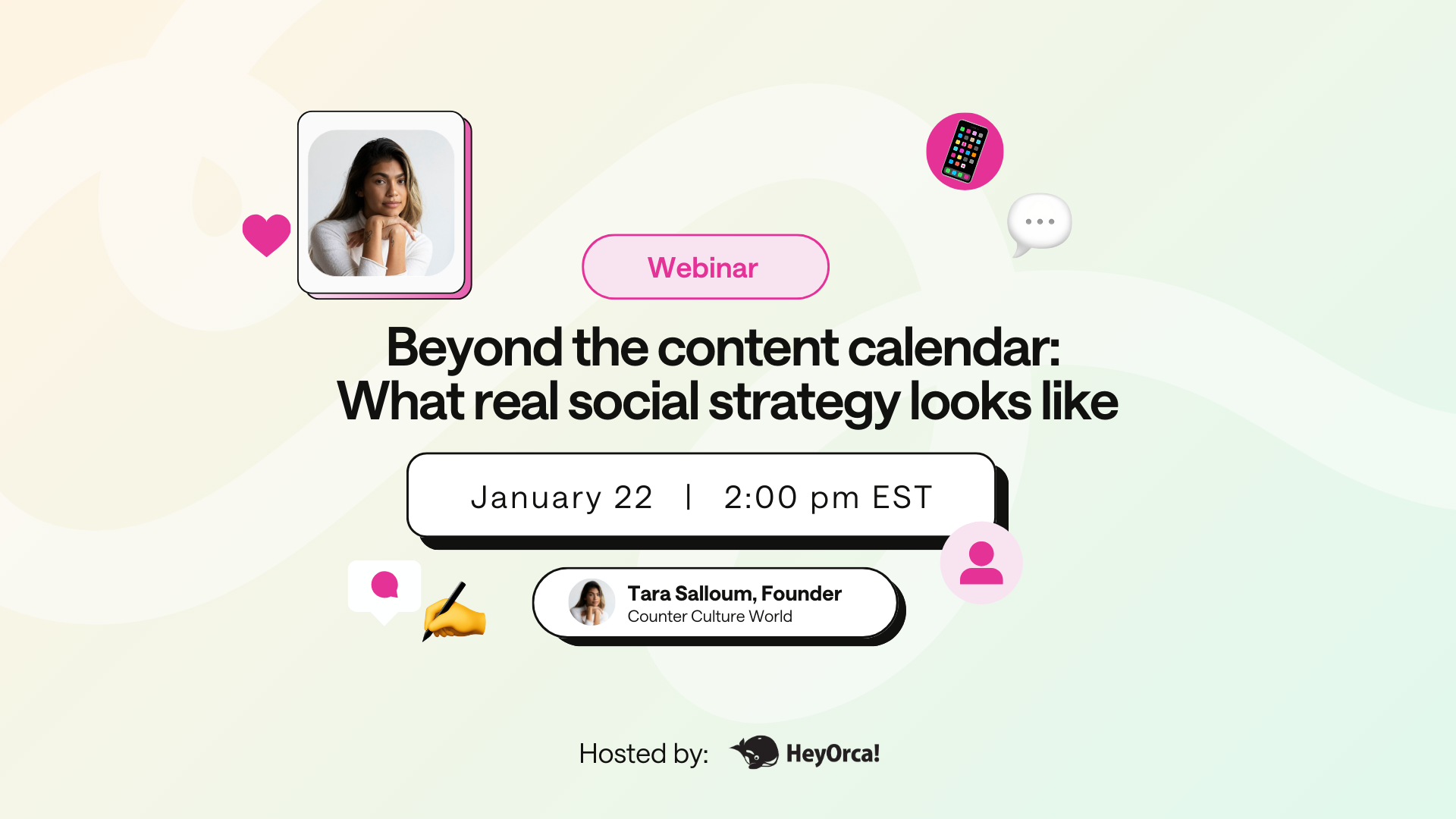 Webinar

Beyond the content calendar: What real social strategy looks like

January 22 | 2:00 pm EST

Tara Salloum, Founder
Counter Culture World

Hosted by: HeyOrca!